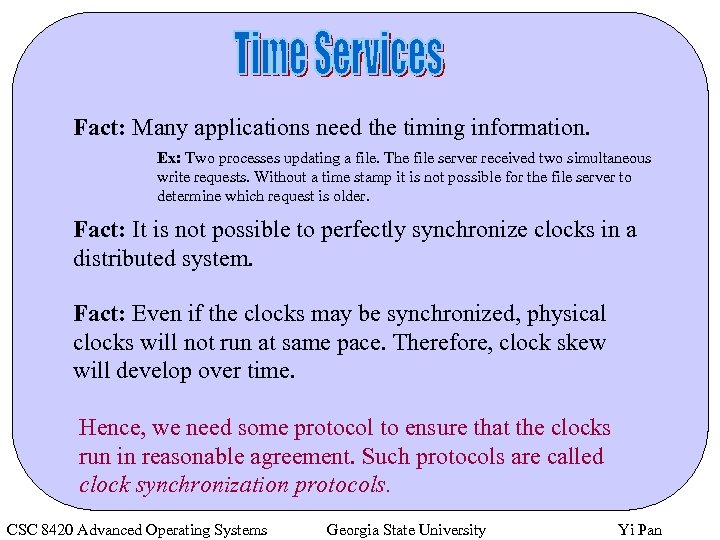 Time Services

Fact: Many applications need the timing information.

Ex: Two processes updating a file. The file server received two simultaneous write requests. Without a time stamp it is not possible for the file server to determine which request is older.

Fact: It is not possible to perfectly synchronize clocks in a distributed system.

Fact: Even if the clocks may be synchronized, physical clocks will not run at same pace. Therefore, clock skew will develop over time.

Hence, we need some protocol to ensure that the clocks run in reasonable agreement. Such protocols are called clock synchronization protocols.

CSC 8420 Advanced Operating Systems Georgia State University Yi Pan